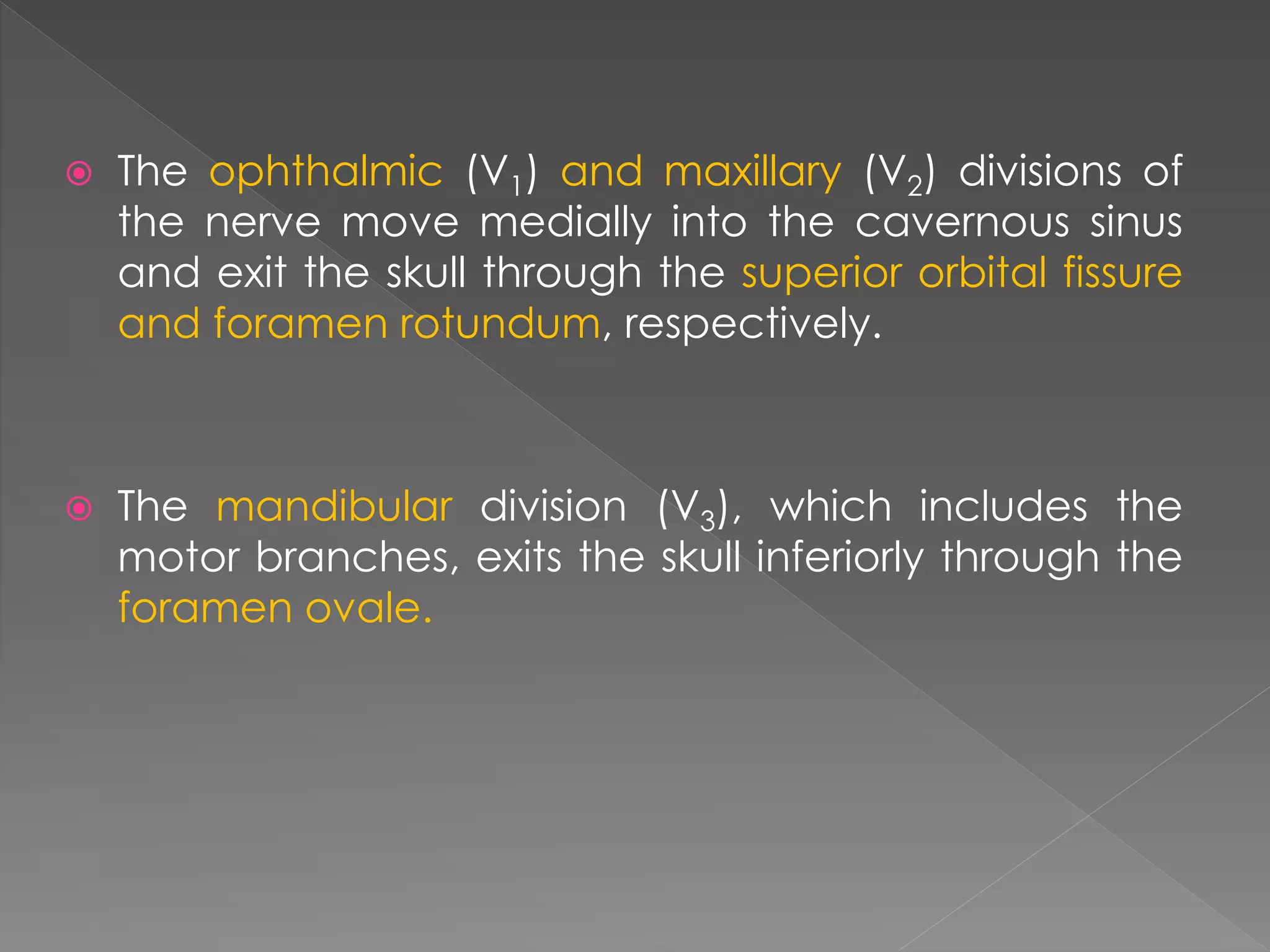 The ophthalmic ($V_1$) and maxillary ($V_2$) divisions of the nerve move medially into the cavernous sinus and exit the skull through the superior orbital fissure and foramen rotundum, respectively.

The mandibular division ($V_3$), which includes the motor branches, exits the skull inferiorly through the foramen ovale.